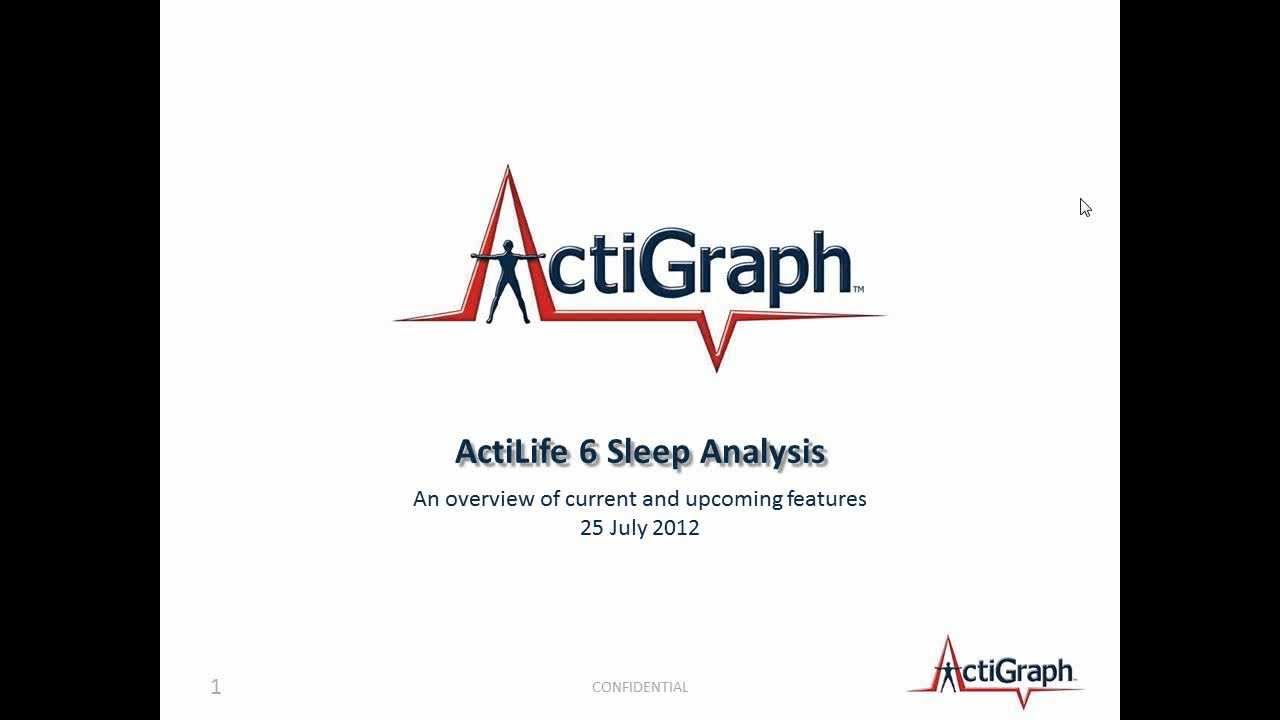 ActiGraph™

ActiLife 6 Sleep Analysis

An overview of current and upcoming features
25 July 2012

1

CONFIDENTIAL

ActiGraph